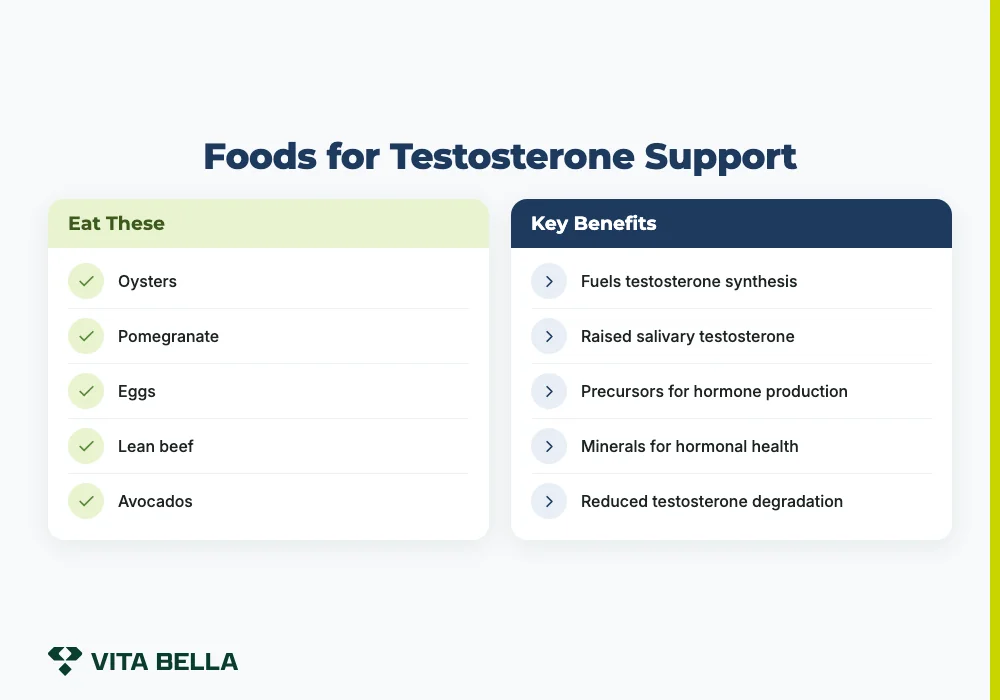 Foods for Testosterone Support

Eat These

Oysters

Pomegranate

Eggs

Lean beef

Avocados

Key Benefits

Fuels testosterone synthesis

Raised salivary testosterone

Precursors for hormone production

Minerals for hormonal health

Reduced testosterone degradation

VITA BELLA